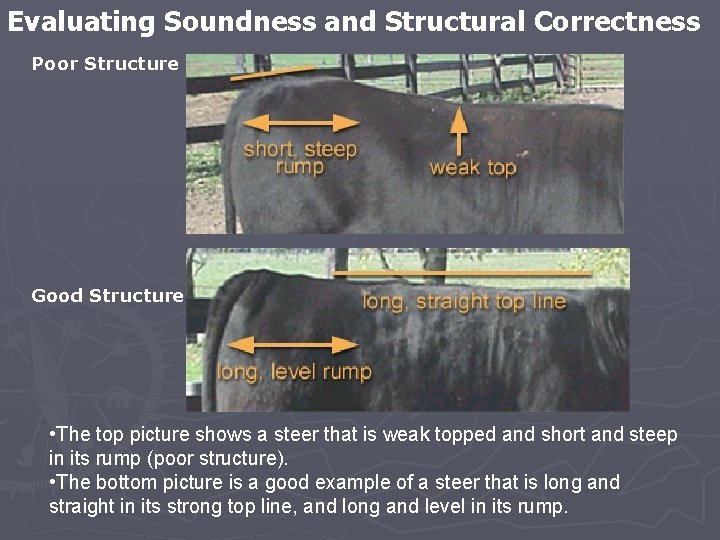 Evaluating Soundness and Structural Correctness

Poor Structure

short, steep rump

weak top

Good Structure

long, straight top line

long, level rump

•The top picture shows a steer that is weak topped and short and steep in its rump (poor structure).
•The bottom picture is a good example of a steer that is long and straight in its strong top line, and long and level in its rump.